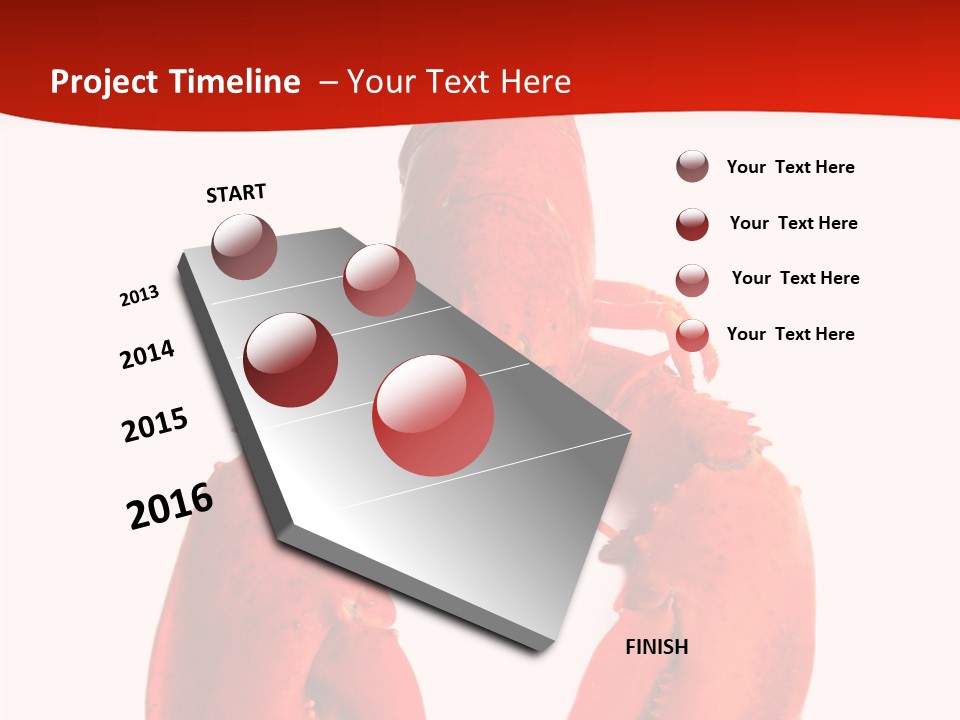 Project Timeline – Your Text Here

START

2013

2014

2015

2016

FINISH

Your Text Here

Your Text Here

Your Text Here

Your Text Here